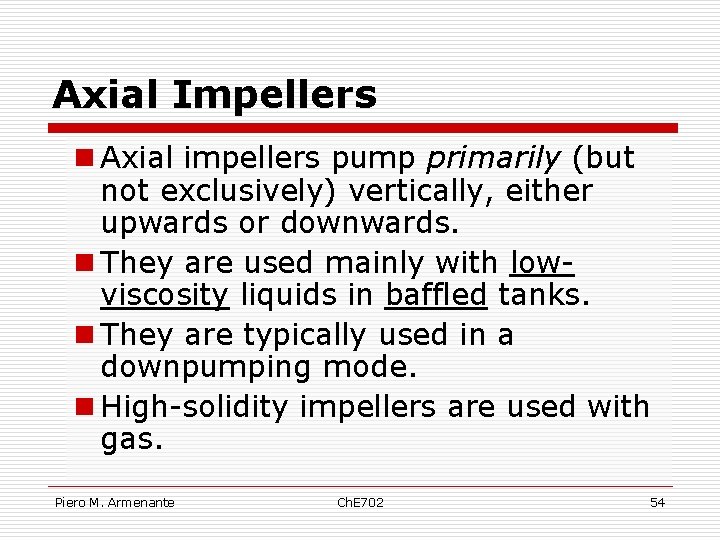 Axial Impellers

Axial impellers pump primarily (but not exclusively) vertically, either upwards or downwards.

They are used mainly with low-viscosity liquids in baffled tanks.

They are typically used in a downpumping mode.

High-solidity impellers are used with gas.

Piero M. Armenante ChE702 54